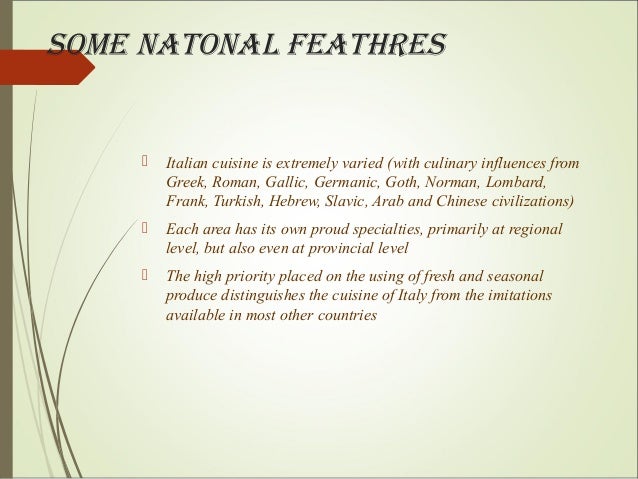 SOME NATONAL FEATHRES

Italian cuisine is extremely varied (with culinary influences from Greek, Roman, Gallic, Germanic, Goth, Norman, Lombard, Frank, Turkish, Hebrew, Slavic, Arab and Chinese civilizations)

Each area has its own proud specialties, primarily at regional level, but also even at provincial level

The high priority placed on the using of fresh and seasonal produce distinguishes the cuisine of Italy from the imitations available in most other countries